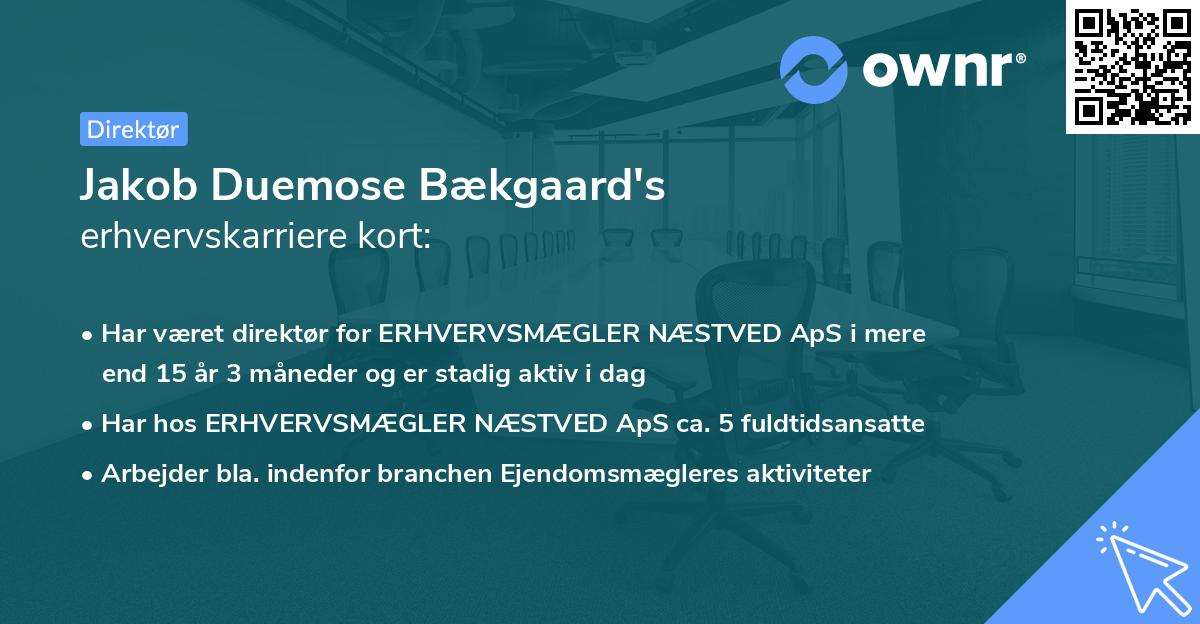 ownr®

Direktør

Jakob Duemose Bækgaard's
erhvervskarriere kort:

• Har været direktør for ERHVERVSMÆGLER NÆSTVED ApS i mere end 15 år 3 måneder og er stadig aktiv i dag

• Har hos ERHVERVSMÆGLER NÆSTVED ApS ca. 5 fuldtidsansatte

• Arbejder bla. indenfor branchen Ejendomsmægleres aktiviteter